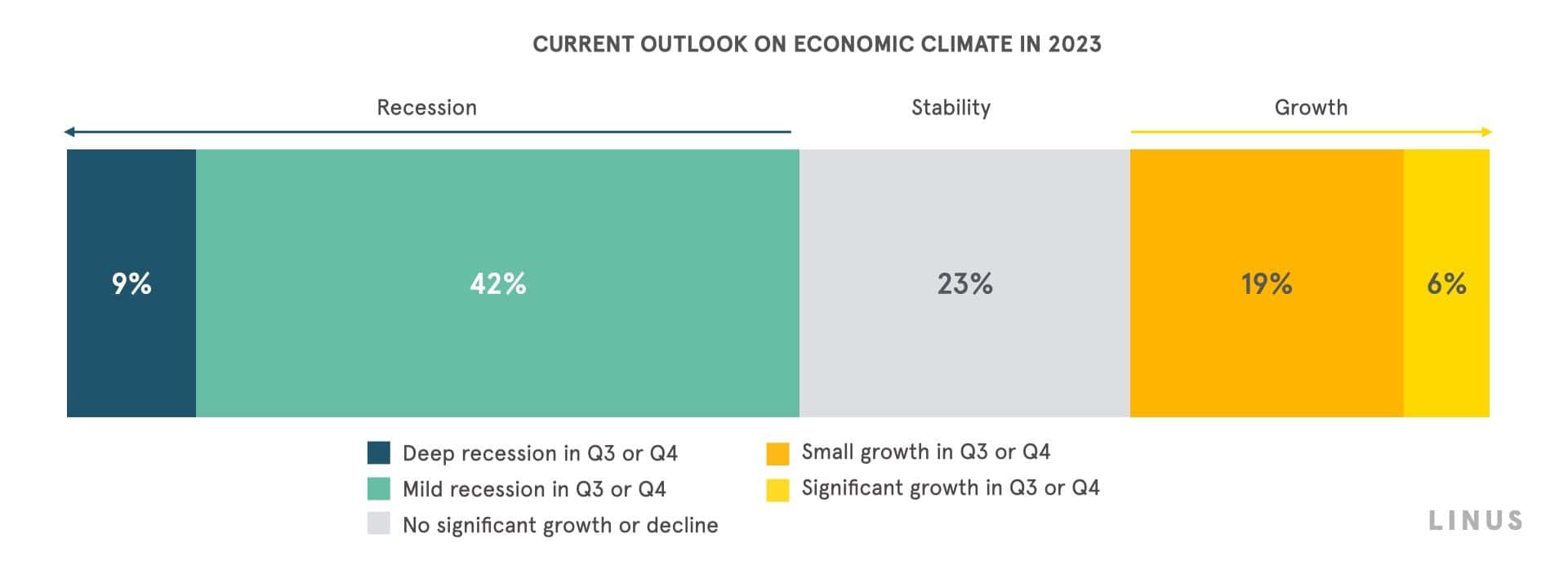 CURRENT OUTLOOK ON ECONOMIC CLIMATE IN 2023

Recession

Stability

Growth

9%

42%

23%

19%

6%

Deep recession in Q3 or Q4

Mild recession in Q3 or Q4

No significant growth or decline

Small growth in Q3 or Q4

Significant growth in Q3 or Q4

LINUS